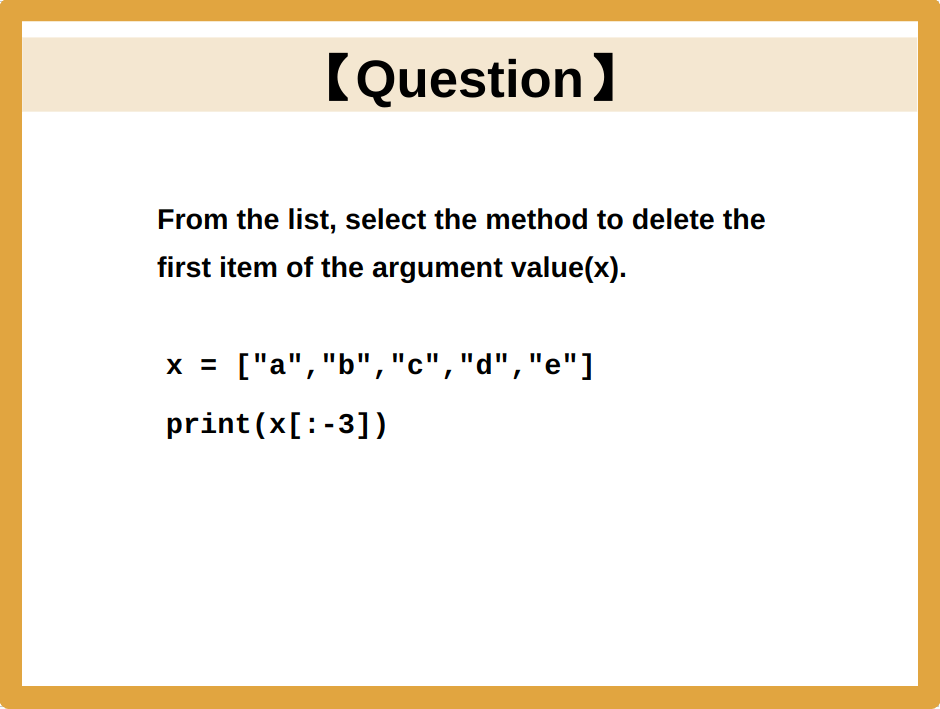 【Question】

From the list, select the method to delete the first item of the argument value(x).

x = ["a","b","c","d","e"]

print(x[:-3])